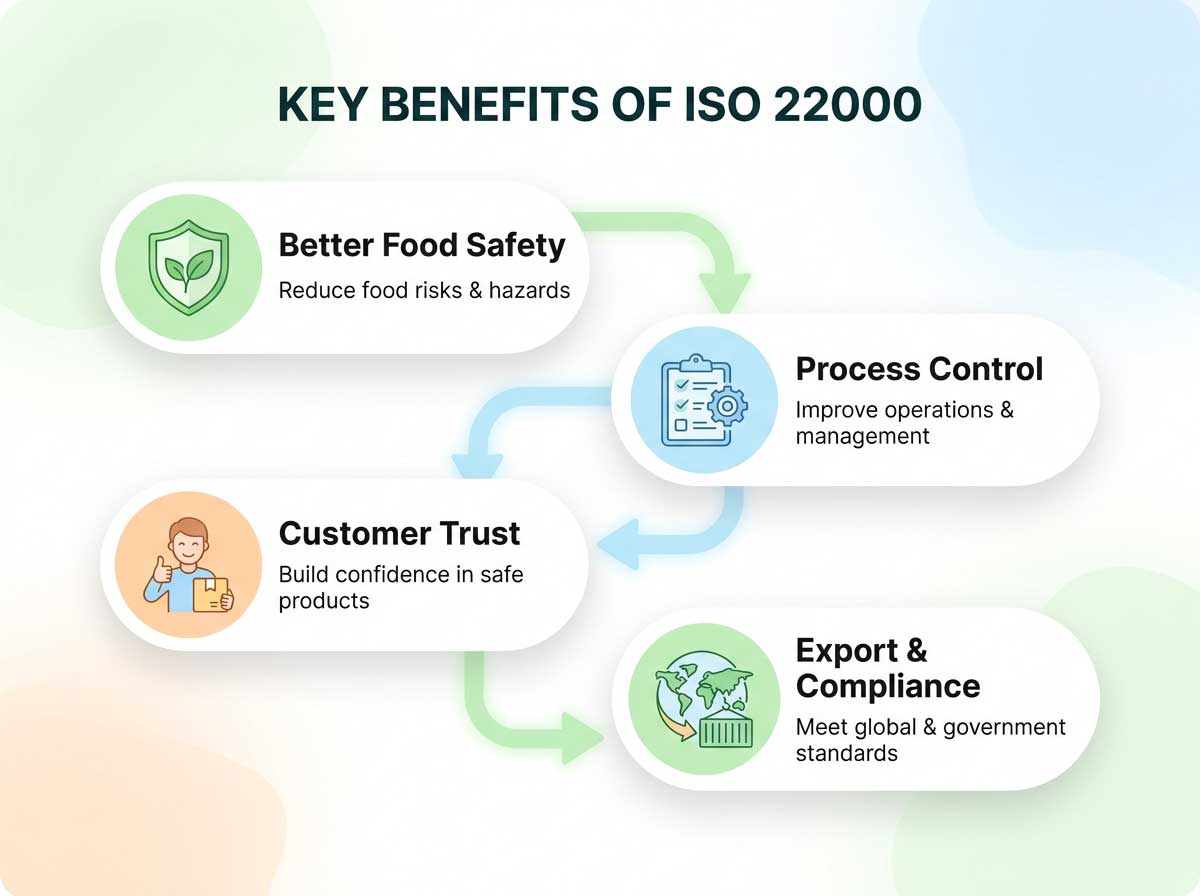 KEY BENEFITS OF ISO 22000

Better Food Safety
Reduce food risks & hazards

Process Control
Improve operations & management

Customer Trust
Build confidence in safe products

Export & Compliance
Meet global & government standards